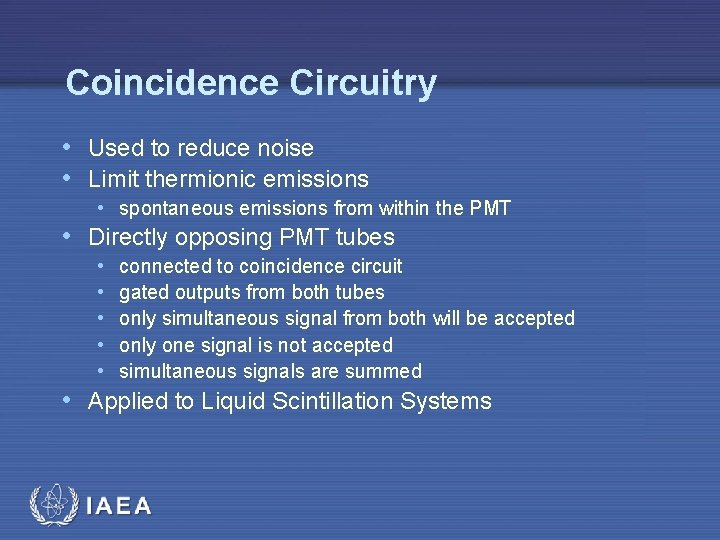 Coincidence Circuitry

• Used to reduce noise
• Limit thermionic emissions
 • spontaneous emissions from within the PMT
• Directly opposing PMT tubes
 • connected to coincidence circuit
 • gated outputs from both tubes
 • only simultaneous signal from both will be accepted
 • only one signal is not accepted
 • simultaneous signals are summed
• Applied to Liquid Scintillation Systems

IAEA